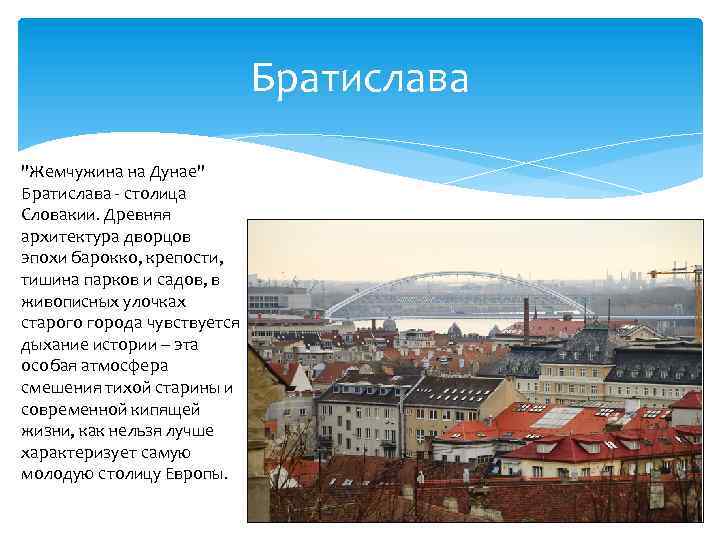 Братислава

"Жемчужина на Дунае" Братислава - столица Словакии. Древняя архитектура дворцов эпохи барокко, крепости, тишина парков и садов, в живописных улочках старого города чувствуется дыхание истории – эта особая атмосфера смешения тихой старины и современной кипящей жизни, как нельзя лучше характеризует самую молодую столицу Европы.